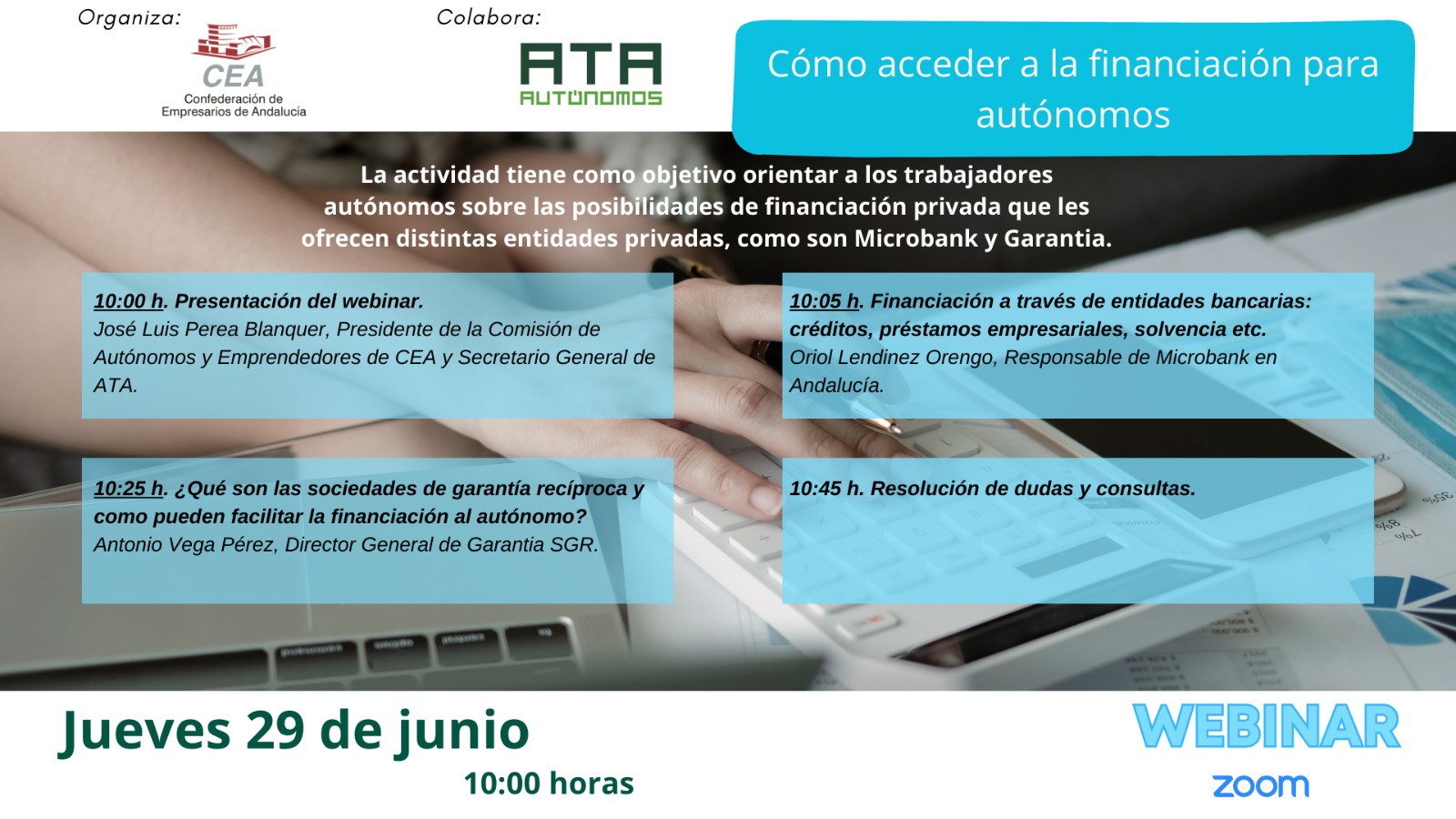 Organiza:

CEA
Confederación de Empresarios de Andalucía

Colabora:

ATA
AUTÓNOMOS

Cómo acceder a la financiación para autónomos

La actividad tiene como objetivo orientar a los trabajadores autónomos sobre las posibilidades de financiación privada que les ofrecen distintas entidades privadas, como son Microbank y Garantia.

10:00 h. Presentación del webinar.
José Luis Perea Blanquer, Presidente de la Comisión de Autónomos y Emprendedores de CEA y Secretario General de ATA.

10:05 h. Financiación a través de entidades bancarias: créditos, préstamos empresariales, solvencia etc.
Oriol Lendinez Orengo, Responsable de Microbank en Andalucía.

10:25 h. ¿Qué son las sociedades de garantía recíproca y como pueden facilitar la financiación al autónomo?
Antonio Vega Pérez, Director General de Garantia SGR.

10:45 h. Resolución de dudas y consultas.

Jueves 29 de junio
10:00 horas

WEBINAR
zoom